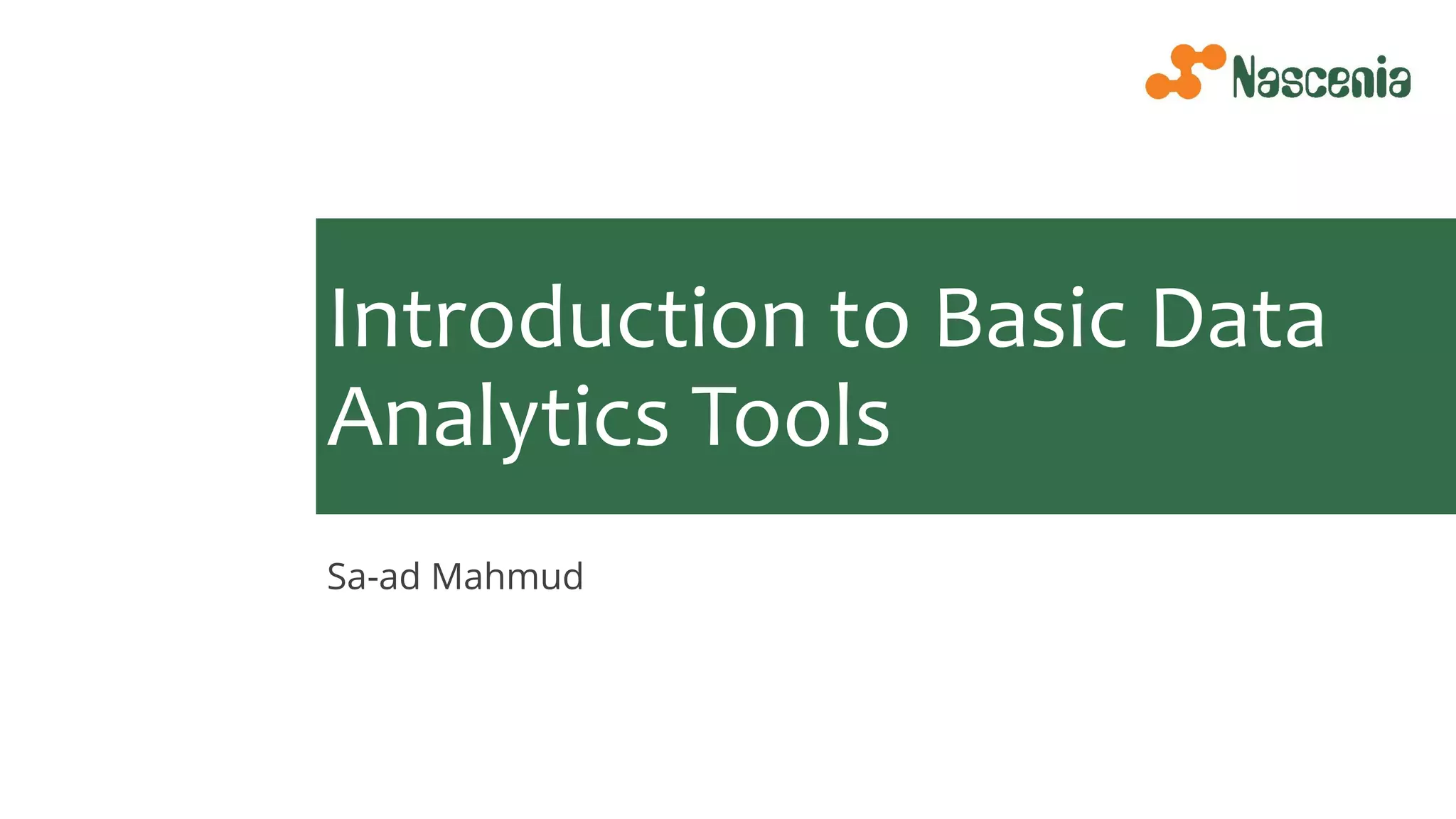 Nascenia

Introduction to Basic Data Analytics Tools

Sa-ad Mahmud